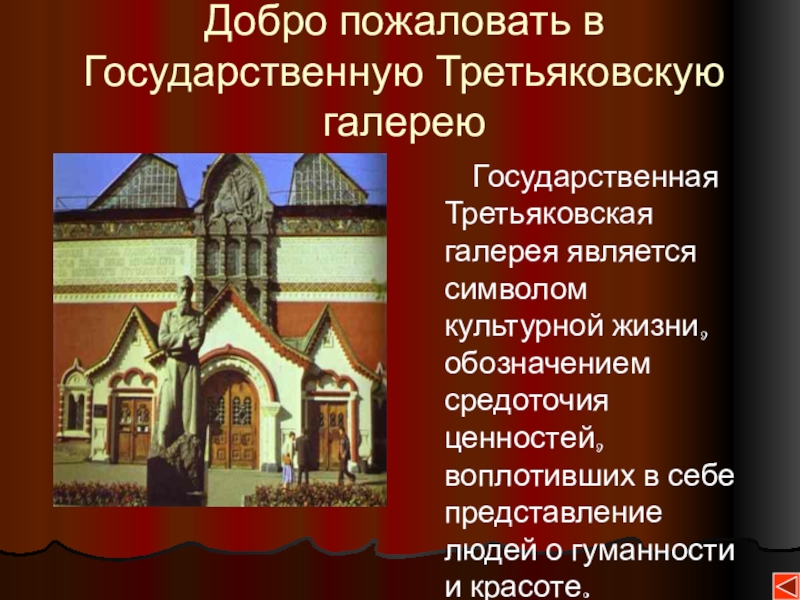 Добро пожаловать в Государственную Третьяковскую галерею

Государственная Третьяковская галерея является символом культурной жизни, обозначением средоточия ценностей, воплотивших в себе представление людей о гуманности и красоте.